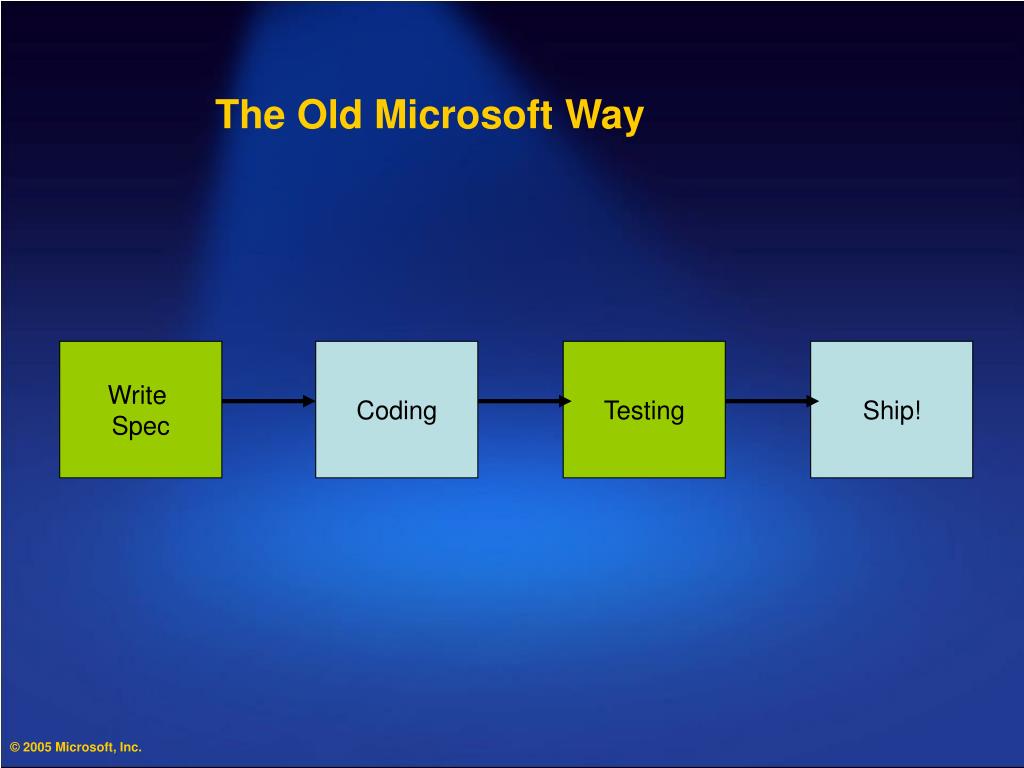 The Old Microsoft Way

Write Spec

Coding

Testing

Ship!

© 2005 Microsoft, Inc.